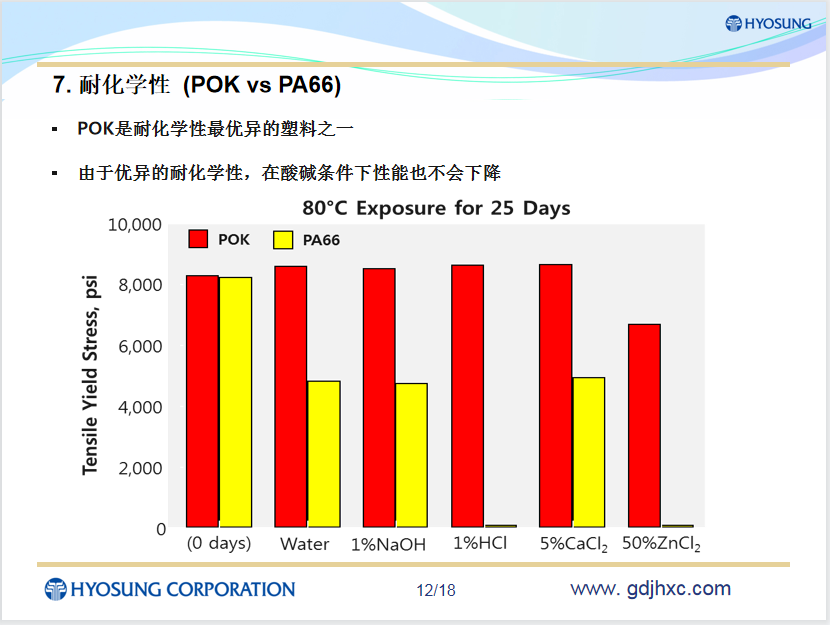 HYOSUNG

7. 耐化学性 (POK vs PA66)

▪ POK是耐化学性最优异的塑料之一

▪ 由于优异的耐化学性，在酸碱条件下性能也不会下降

80°C Exposure for 25 Days

POK PA66

Tensile Yield Stress, psi

10,000
8,000
6,000
4,000
2,000
0

(0 days) Water 1%NaOH 1%HCl 5%$CaCl_2$ 50%$ZnCl_2$

HYOSUNG CORPORATION

12/18

www. gdjhxc.com